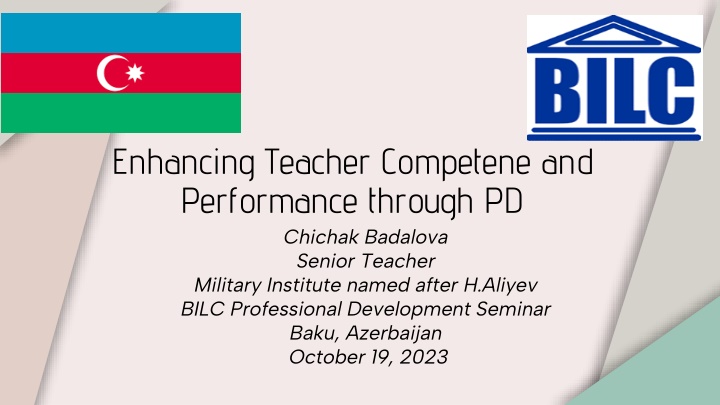 BILC

Enhancing Teacher Competene and Performance through PD

Chichak Badalova
Senior Teacher
Military Institute named after H.Aliyev
BILC Professional Development Seminar
Baku, Azerbaijan
October 19, 2023